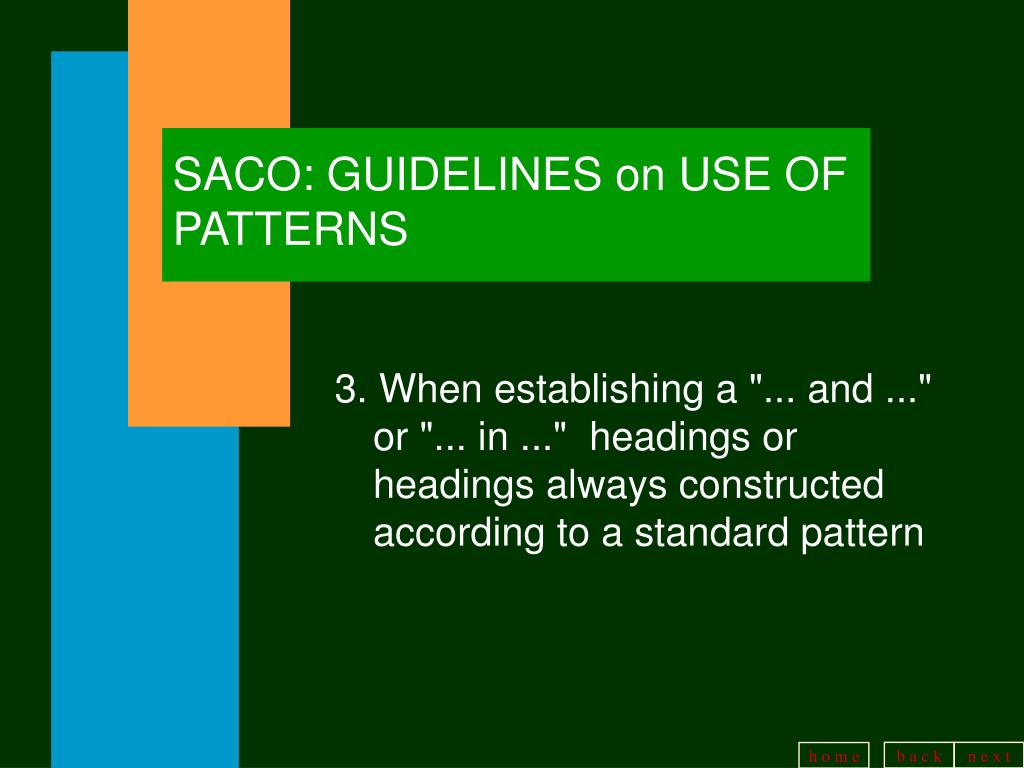 SACO: GUIDELINES on USE OF PATTERNS

3. When establishing a "... and ..." or "... in ..." headings or headings always constructed according to a standard pattern

home back next